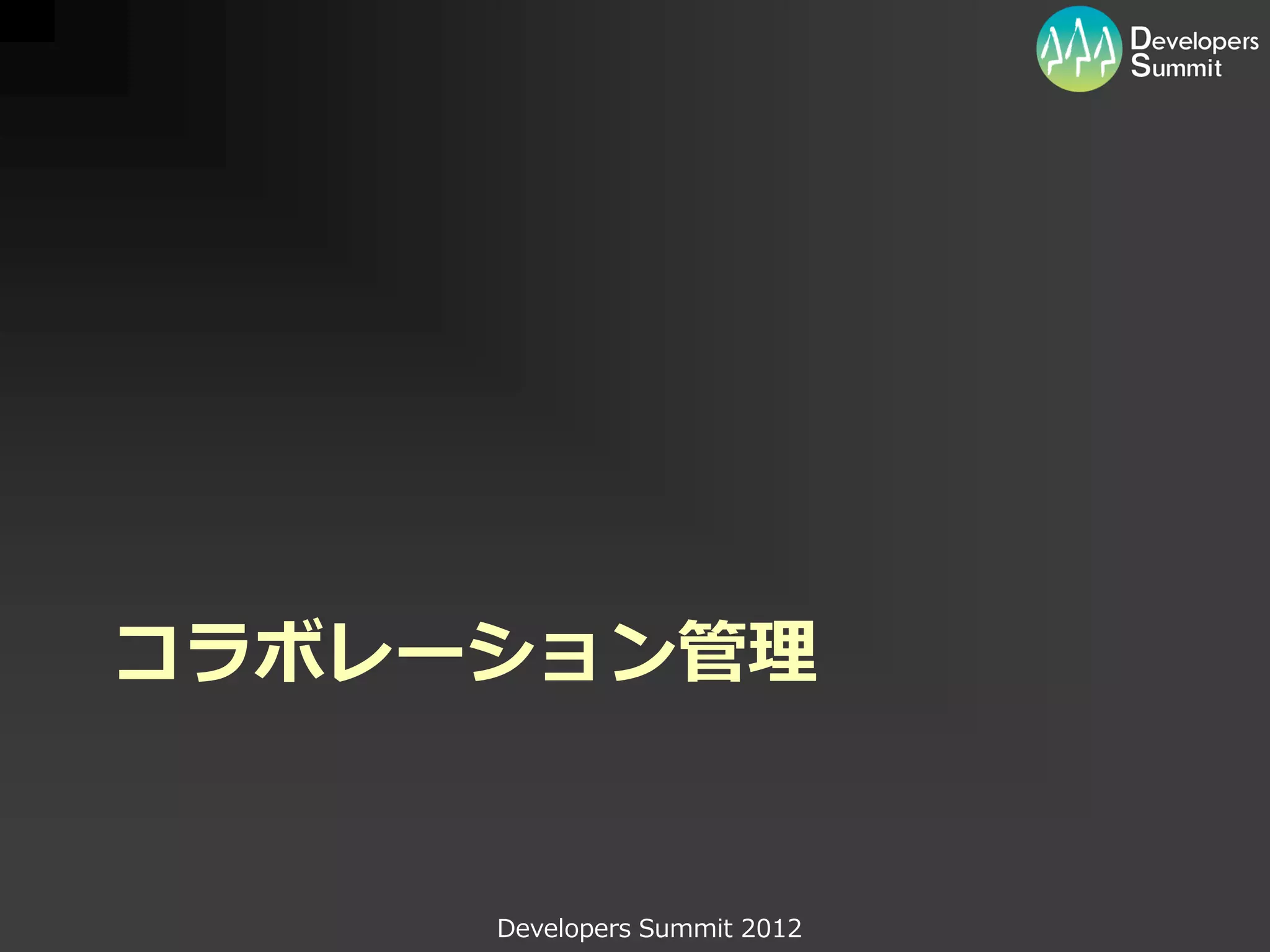 Developers Summit

コラボレーション管理

Developers Summit 2012